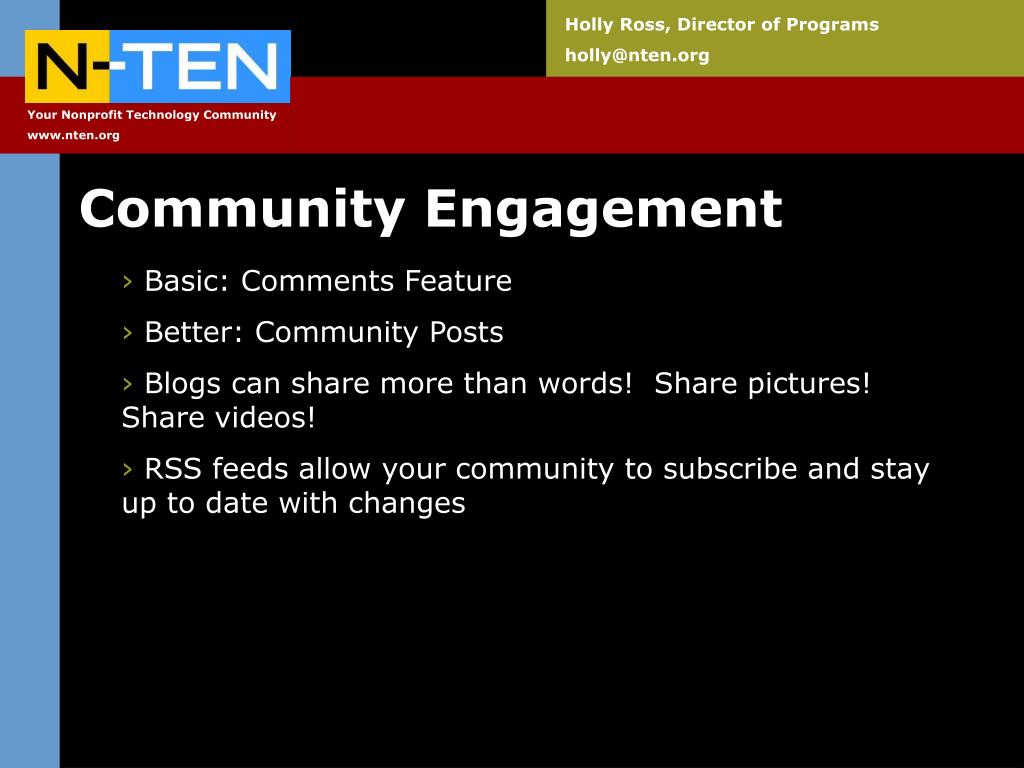 N-TEN

Your Nonprofit Technology Community
www.nten.org

Holly Ross, Director of Programs
holly@nten.org

Community Engagement

› Basic: Comments Feature

› Better: Community Posts

› Blogs can share more than words! Share pictures! Share videos!

› RSS feeds allow your community to subscribe and stay up to date with changes